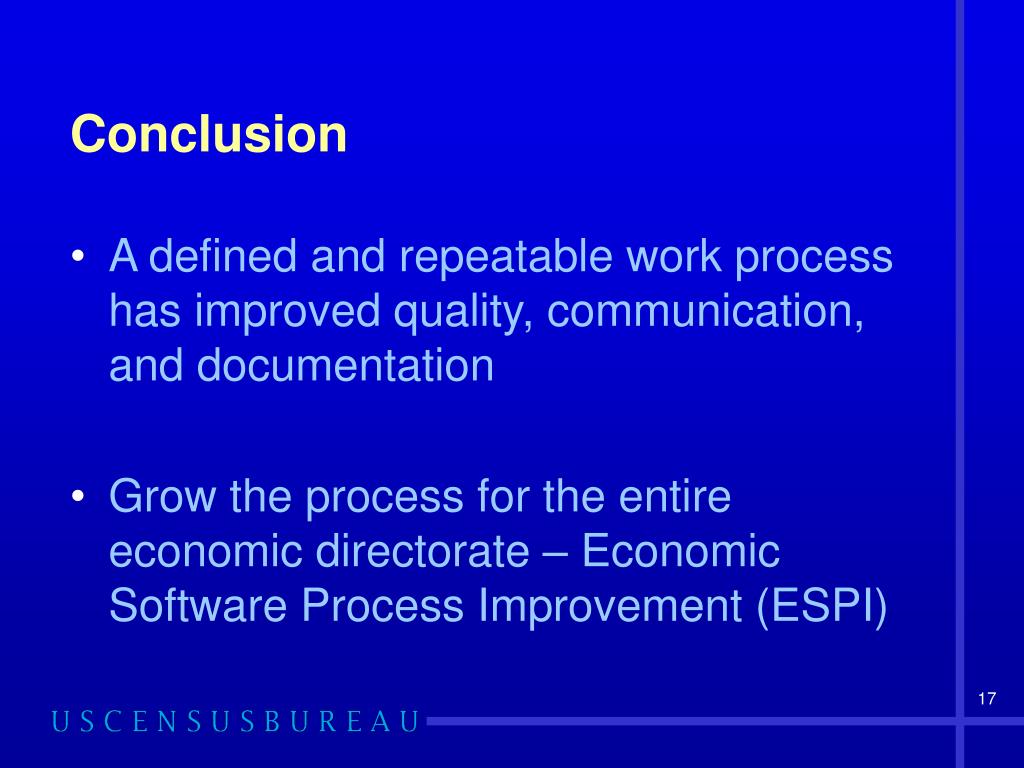 Conclusion

• A defined and repeatable work process has improved quality, communication, and documentation

• Grow the process for the entire economic directorate – Economic Software Process Improvement (ESPI)

17

USCENSUSBUREAU